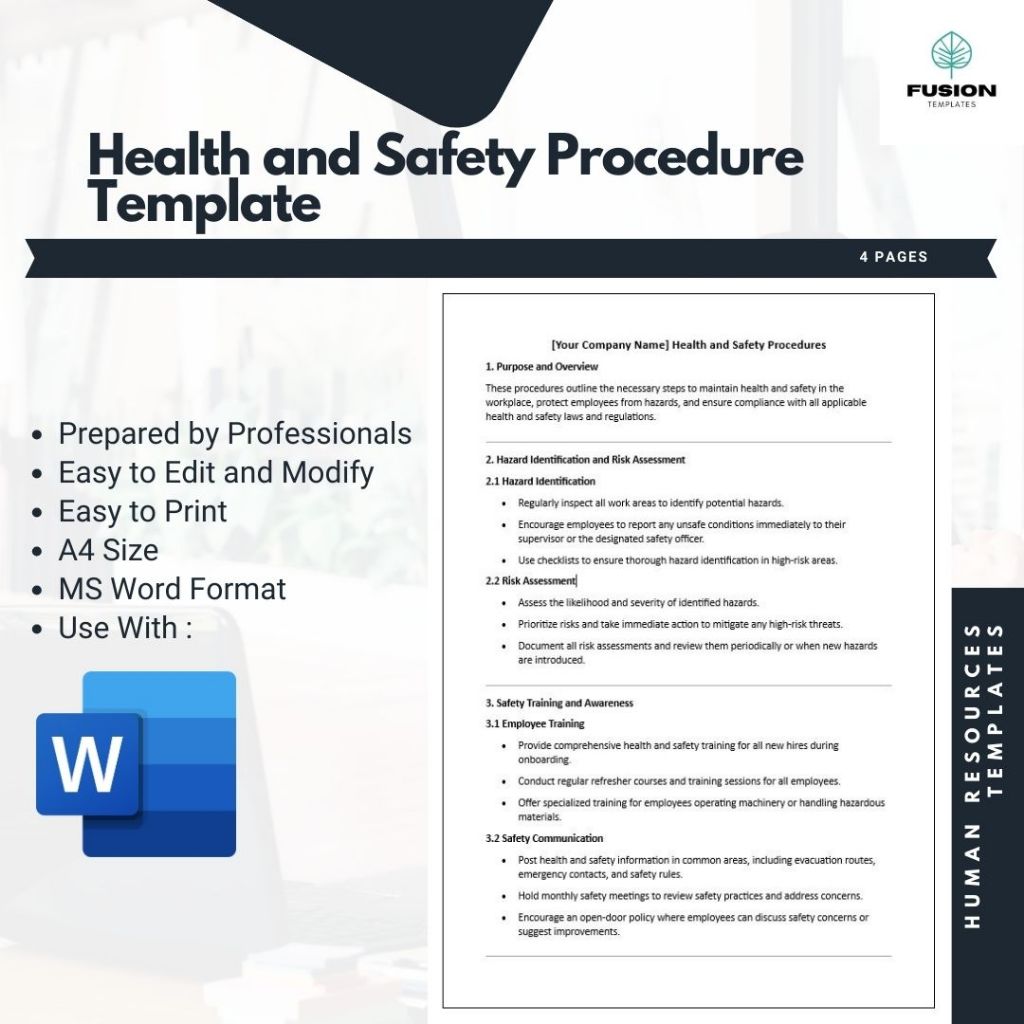 FUSION
TEMPLATES

Health and Safety Procedure Template

4 PAGES

- Prepared by Professionals
- Easy to Edit and Modify
- Easy to Print
- A4 Size
- MS Word Format
- Use With :

W

[Your Company Name] Health and Safety Procedures

1. Purpose and Overview

These procedures outline the necessary steps to maintain health and safety in the workplace, protect employees from hazards, and ensure compliance with all applicable health and safety laws and regulations.

2. Hazard Identification and Risk Assessment

2.1 Hazard Identification

- Regularly inspect all work areas to identify potential hazards.
- Encourage employees to report any unsafe conditions immediately to their supervisor or the designated safety officer.
- Use checklists to ensure thorough hazard identification in high-risk areas.

2.2 Risk Assessment

- Assess the likelihood and severity of identified hazards.
- Prioritize risks and take immediate action to mitigate any high-risk threats.
- Document all risk assessments and review them periodically or when new hazards are introduced.

3. Safety Training and Awareness

3.1 Employee Training

- Provide comprehensive health and safety training for all new hires during onboarding.
- Conduct regular refresher courses and training sessions for all employees.
- Offer specialized training for employees operating machinery or handling hazardous materials.

3.2 Safety Communication

- Post health and safety information in common areas, including evacuation routes, emergency contacts, and safety rules.
- Hold monthly safety meetings to review safety practices and address concerns.
- Encourage an open-door policy where employees can discuss safety concerns or suggest improvements.

HUMAN RESOURCES TEMPLATES